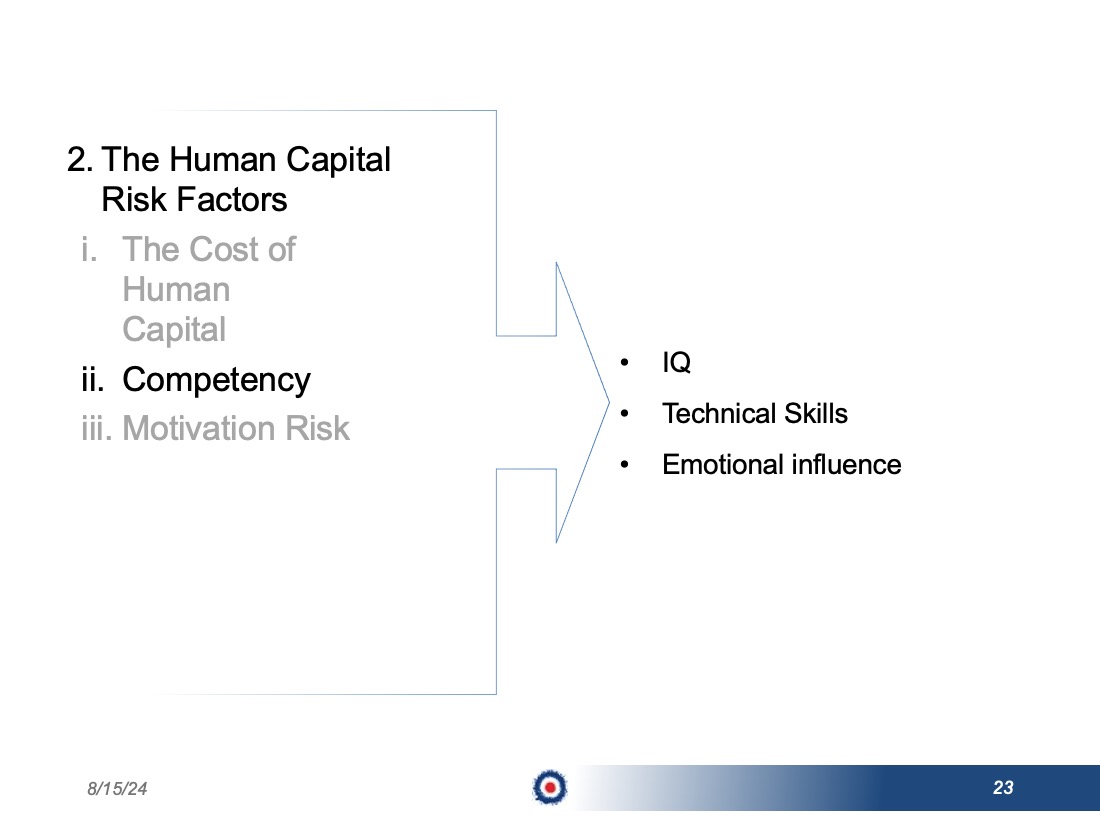 2. The Human Capital Risk Factors

i. The Cost of Human Capital

ii. Competency

iii. Motivation Risk

• IQ

• Technical Skills

• Emotional influence

8/15/24

23